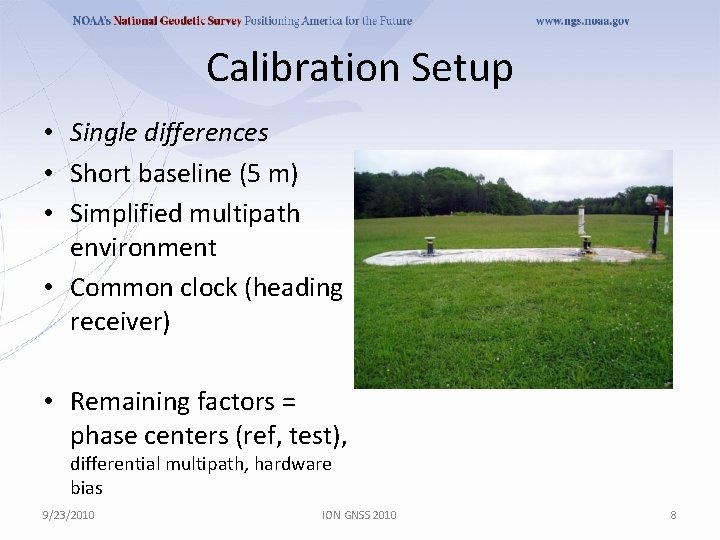 NOAA's National Geodetic Survey Positioning America for the Future www.ngs.noaa.gov

Calibration Setup

• Single differences
• Short baseline (5 m)
• Simplified multipath environment
• Common clock (heading receiver)

• Remaining factors = phase centers (ref, test), differential multipath, hardware bias

9/23/2010 ION GNSS 2010 8